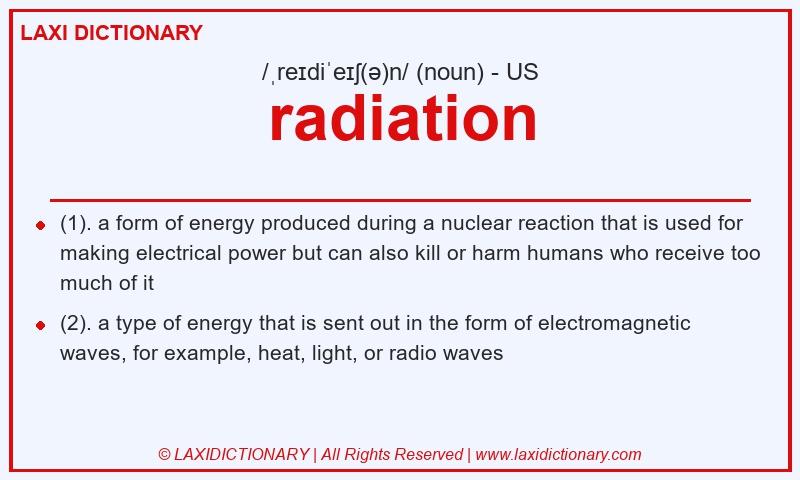 LAXI DICTIONARY

/ˌreɪdiˈeɪʃ(ə)n/ (noun) - US

radiation

(1). a form of energy produced during a nuclear reaction that is used for making electrical power but can also kill or harm humans who receive too much of it

(2). a type of energy that is sent out in the form of electromagnetic waves, for example, heat, light, or radio waves

© LAXIDICTIONARY | All Rights Reserved | www.laxidictionary.com